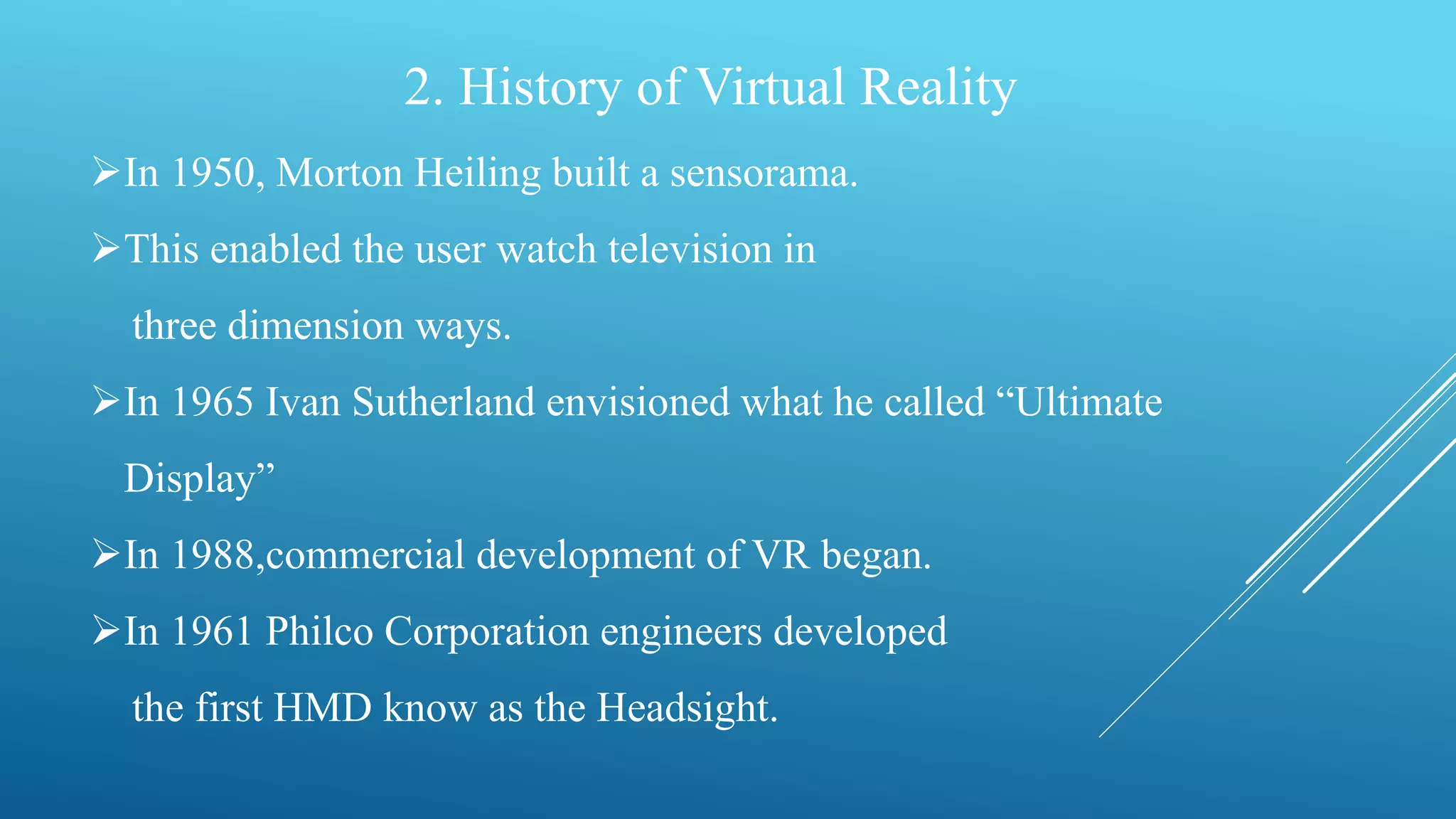 2. History of Virtual Reality

➢In 1950, Morton Heiling built a sensorama.

➢This enabled the user watch television in three dimension ways.

➢In 1965 Ivan Sutherland envisioned what he called “Ultimate Display”

➢In 1988,commercial development of VR began.

➢In 1961 Philco Corporation engineers developed the first HMD know as the Headsight.